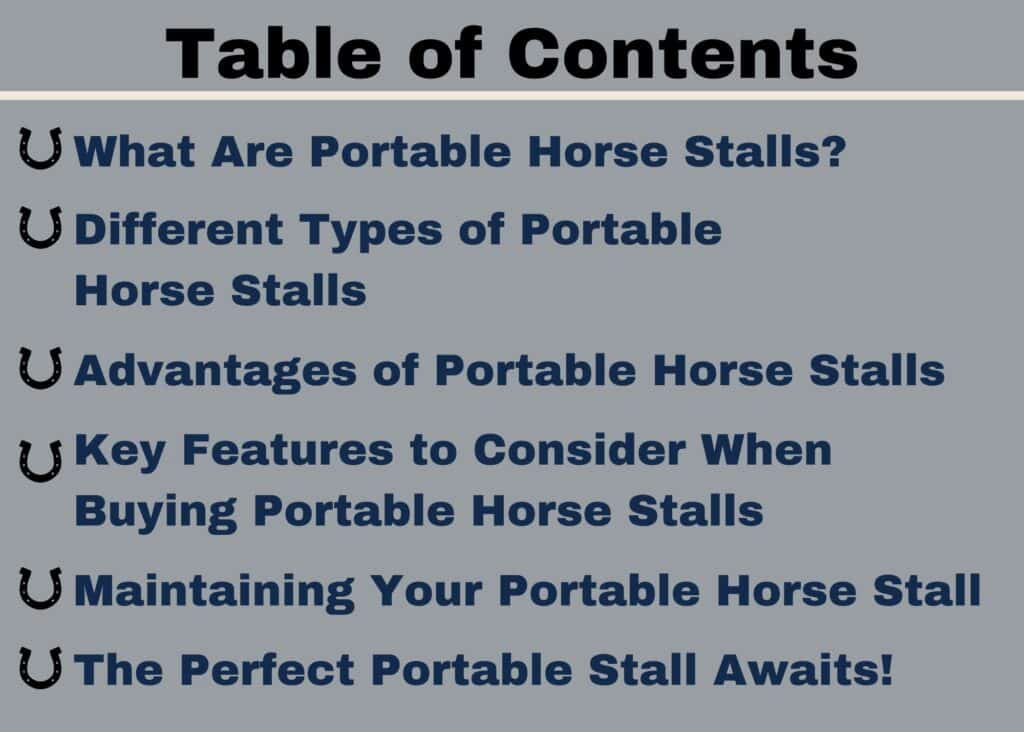 Table of Contents

What Are Portable Horse Stalls?

Different Types of Portable Horse Stalls

Advantages of Portable Horse Stalls

Key Features to Consider When Buying Portable Horse Stalls

Maintaining Your Portable Horse Stall

The Perfect Portable Stall Awaits!